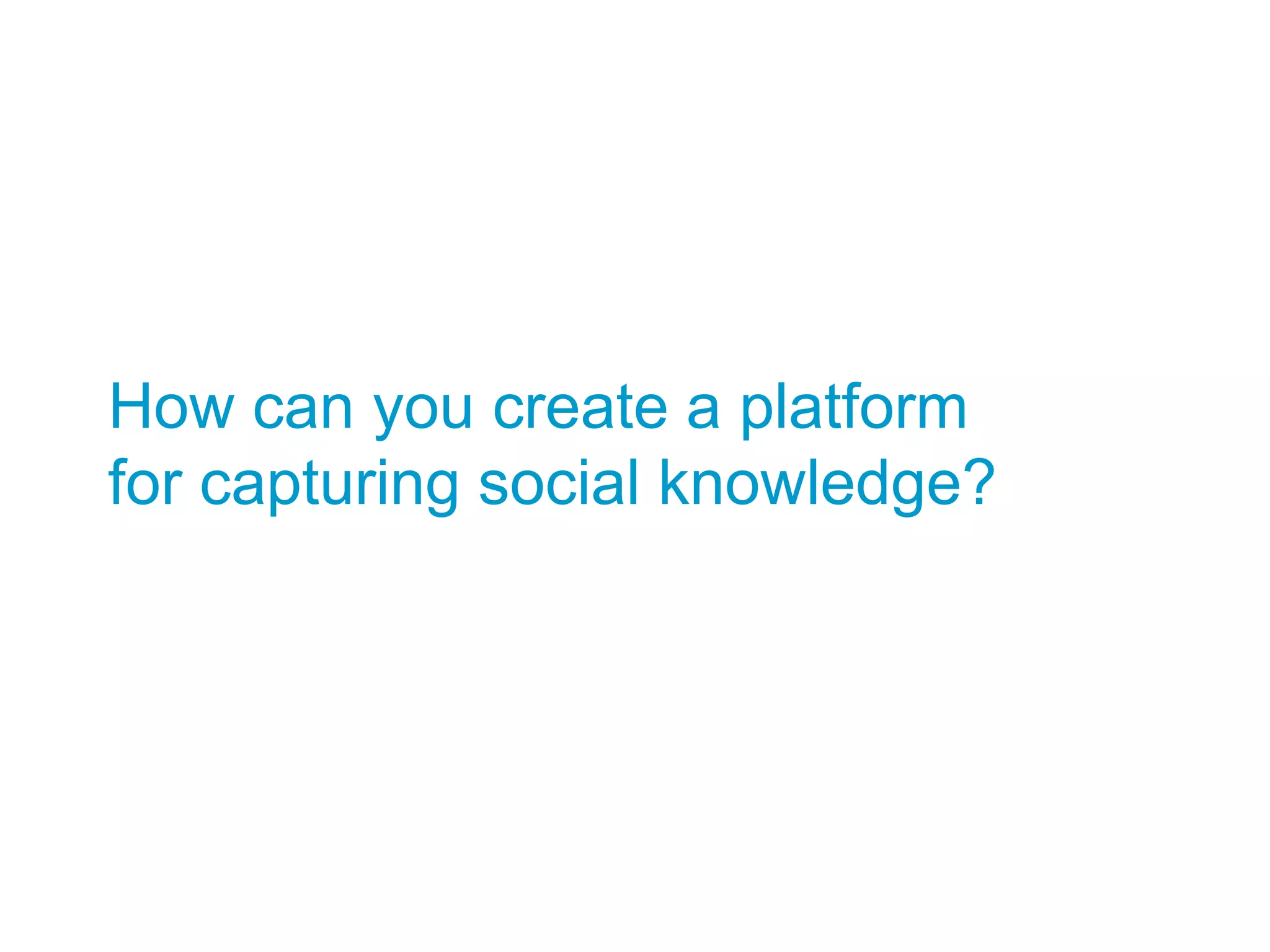 How can you create a platform for capturing social knowledge?